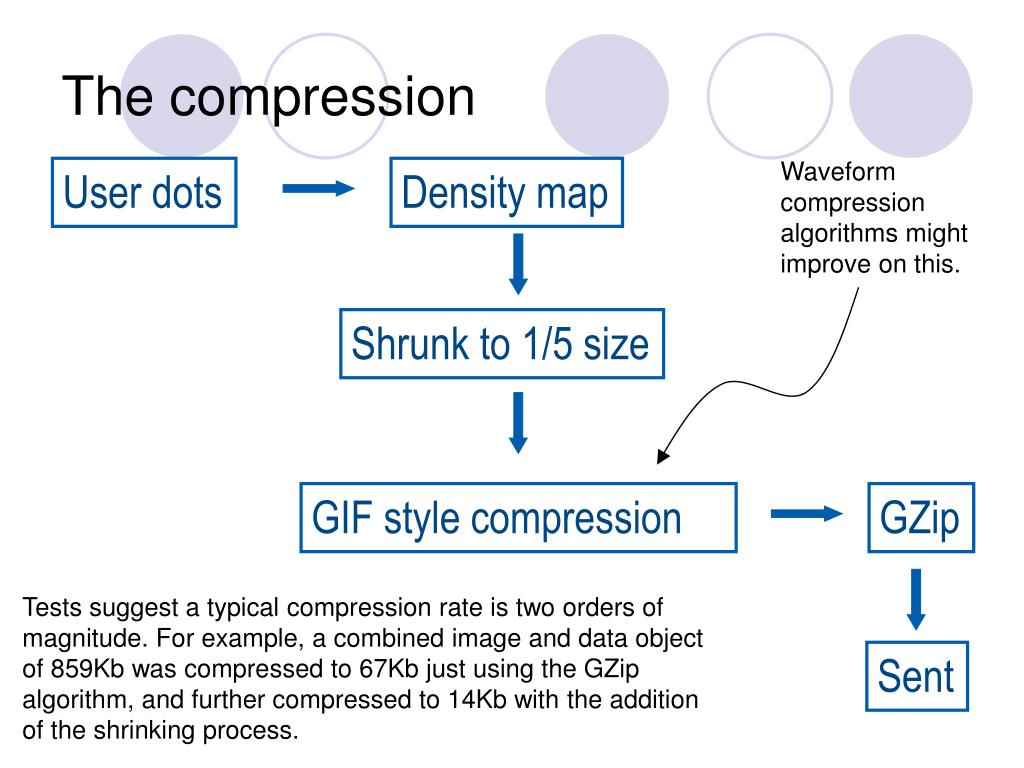 The compression

User dots

Density map

Waveform compression algorithms might improve on this.

Shrunk to 1/5 size

GIF style compression

GZip

Sent

Tests suggest a typical compression rate is two orders of magnitude. For example, a combined image and data object of 859Kb was compressed to 67Kb just using the GZip algorithm, and further compressed to 14Kb with the addition of the shrinking process.